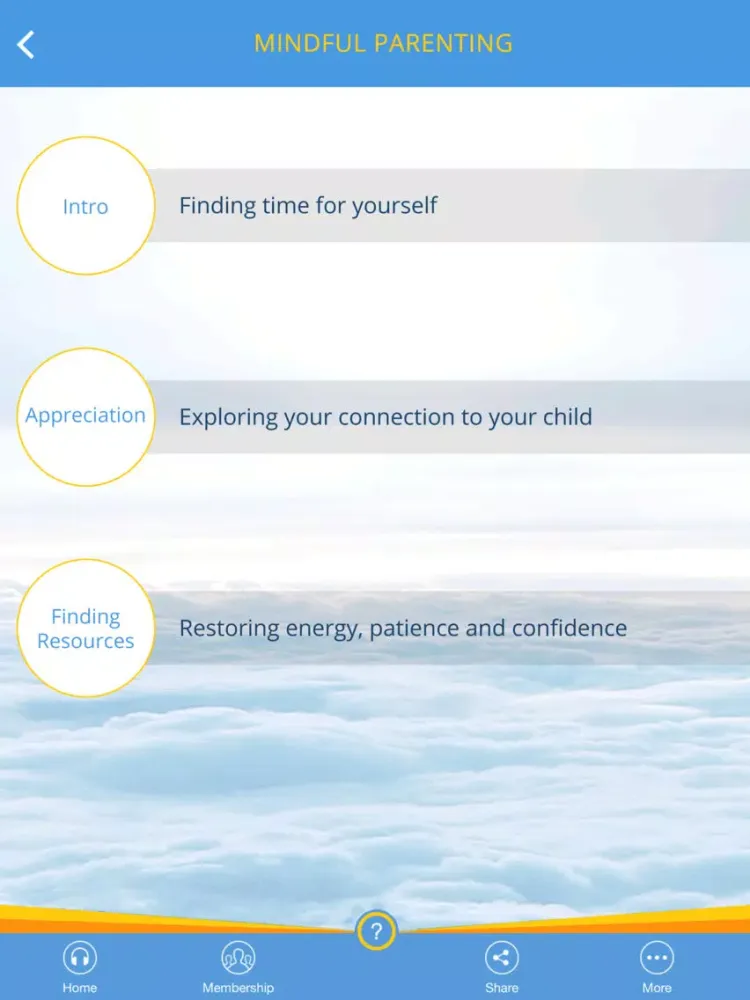 MINDFUL PARENTING

Intro

Finding time for yourself

Appreciation

Exploring your connection to your child

Finding Resources

Restoring energy, patience and confidence

?

Home

Membership

Share

More